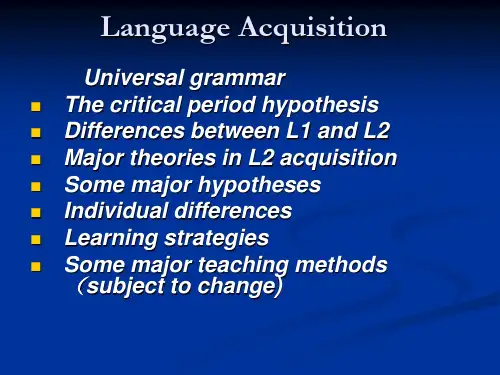 Language Acquisition

Universal grammar
- The critical period hypothesis
- Differences between L1 and L2
- Major theories in L2 acquisition
- Some major hypotheses
- Individual differences
- Learning strategies
- Some major teaching methods （subject to change）